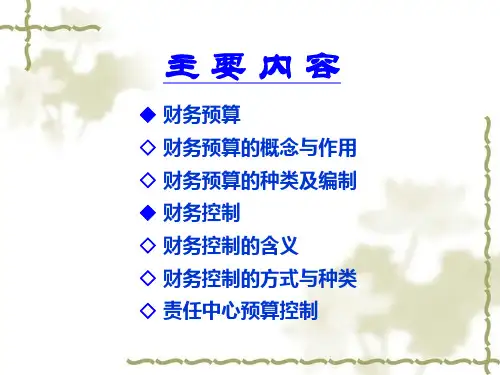 主要内容

◆ 财务预算
◇ 财务预算的概念与作用
◇ 财务预算的种类及编制
◆ 财务控制
◇ 财务控制的含义
◇ 财务控制的方式与种类
◇ 责任中心预算控制